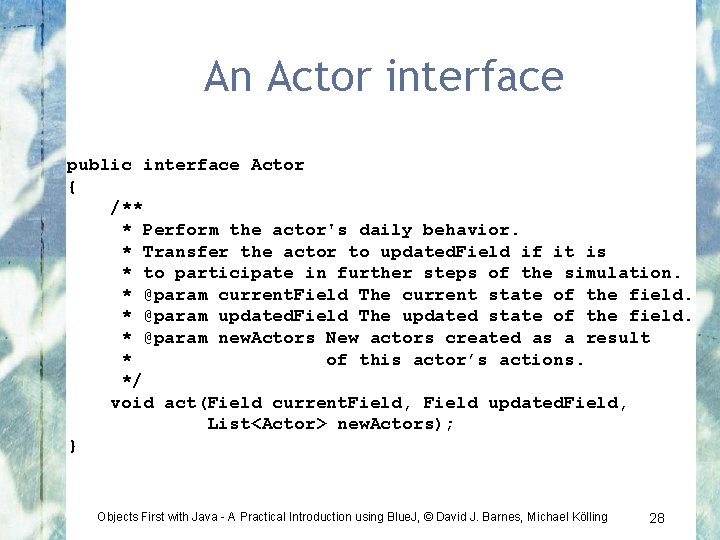 An Actor interface

public interface Actor
{
    /**
     * Perform the actor's daily behavior.
     * Transfer the actor to updatedField if it is
     * to participate in further steps of the simulation.
     * @param currentField The current state of the field.
     * @param updatedField The updated state of the field.
     * @param newActors New actors created as a result
     *                  of this actor's actions.
     */
    void act(Field currentField, Field updatedField,
             List<Actor> newActors);
}

Objects First with Java - A Practical Introduction using BlueJ, © David J. Barnes, Michael Kölling 28